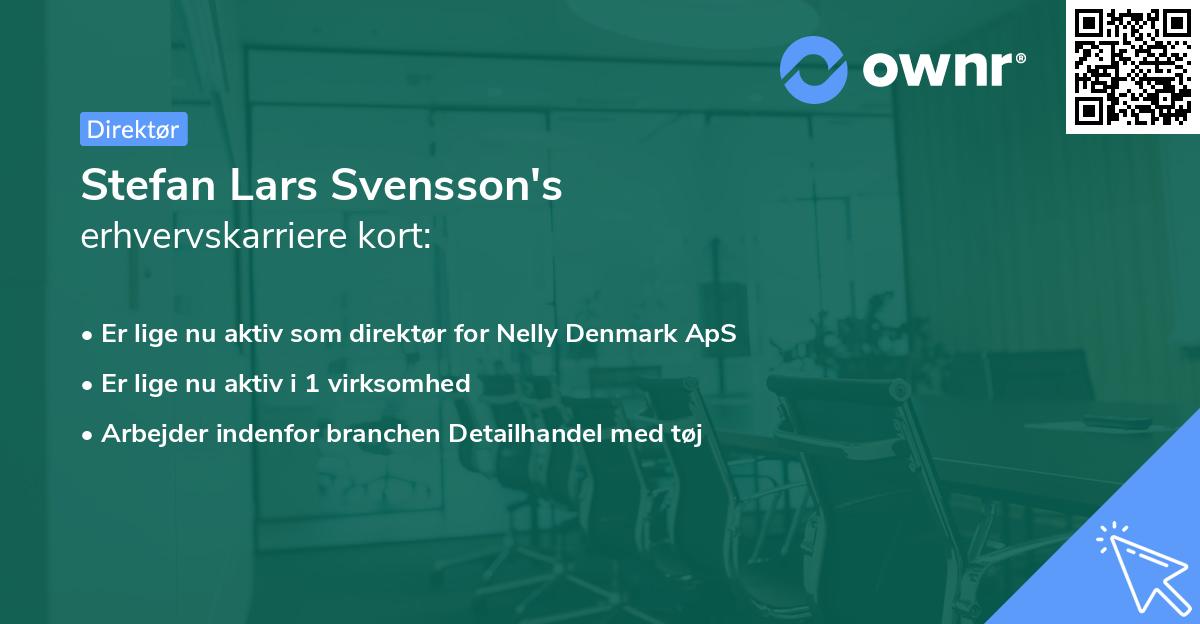 ownr®

Direktør

Stefan Lars Svensson's
erhvervskarriere kort:

• Er lige nu aktiv som direktør for Nelly Denmark ApS
• Er lige nu aktiv i 1 virksomhed
• Arbejder indenfor branchen Detailhandel med tøj